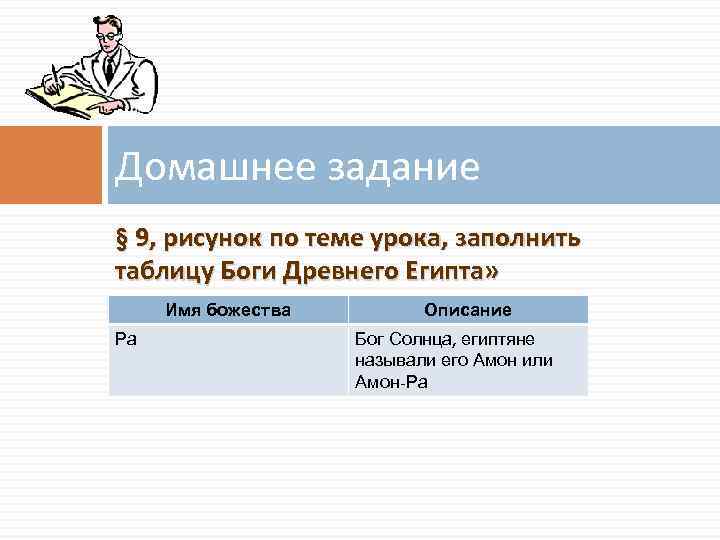 Домашнее задание

§ 9, рисунок по теме урока, заполнить таблицу Боги Древнего Египта»

| Имя божества | Описание |
|---|---|
| Ра | Бог Солнца, египтяне называли его Амон или Амон-Ра |